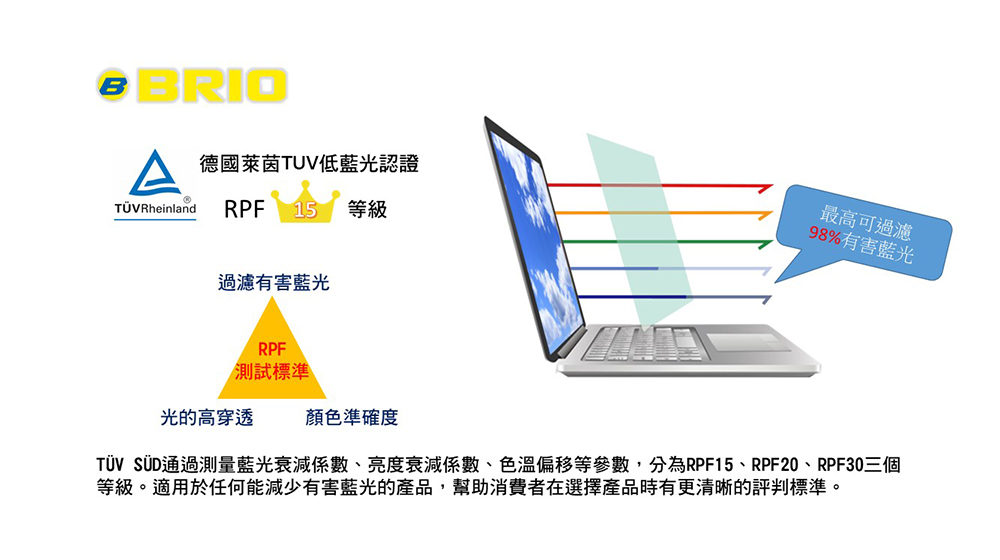 BRIO

TÜVRheinland®

德國萊茵TUV低藍光認證

RPF 15 等級

過濾有害藍光

RPF
測試標準

光的高穿透

顏色準確度

最高可過濾
98%有害藍光

TÜV SÜD通過測量藍光衰減係數、亮度衰減係數、色溫偏移等參數，分為RPF15、RPF20、RPF30三個等級。適用於任何能減少有害藍光的產品，幫助消費者在選擇產品時有更清晰的評判標準。